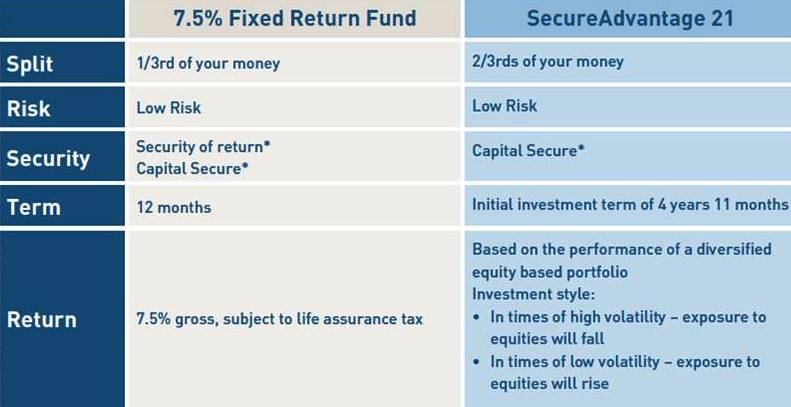 | | 7.5% Fixed Return Fund | SecureAdvantage 21 |
|---|---|---|
| Split | 1/3rd of your money | 2/3rds of your money |
| Risk | Low Risk | Low Risk |
| Security | Security of return* Capital Secure* | Capital Secure* |
| Term | 12 months | Initial investment term of 4 years 11 months |
| Return | 7.5% gross, subject to life assurance tax | Based on the performance of a diversified equity based portfolio Investment style: • In times of high volatility – exposure to equities will fall • In times of low volatility – exposure to equities will rise |